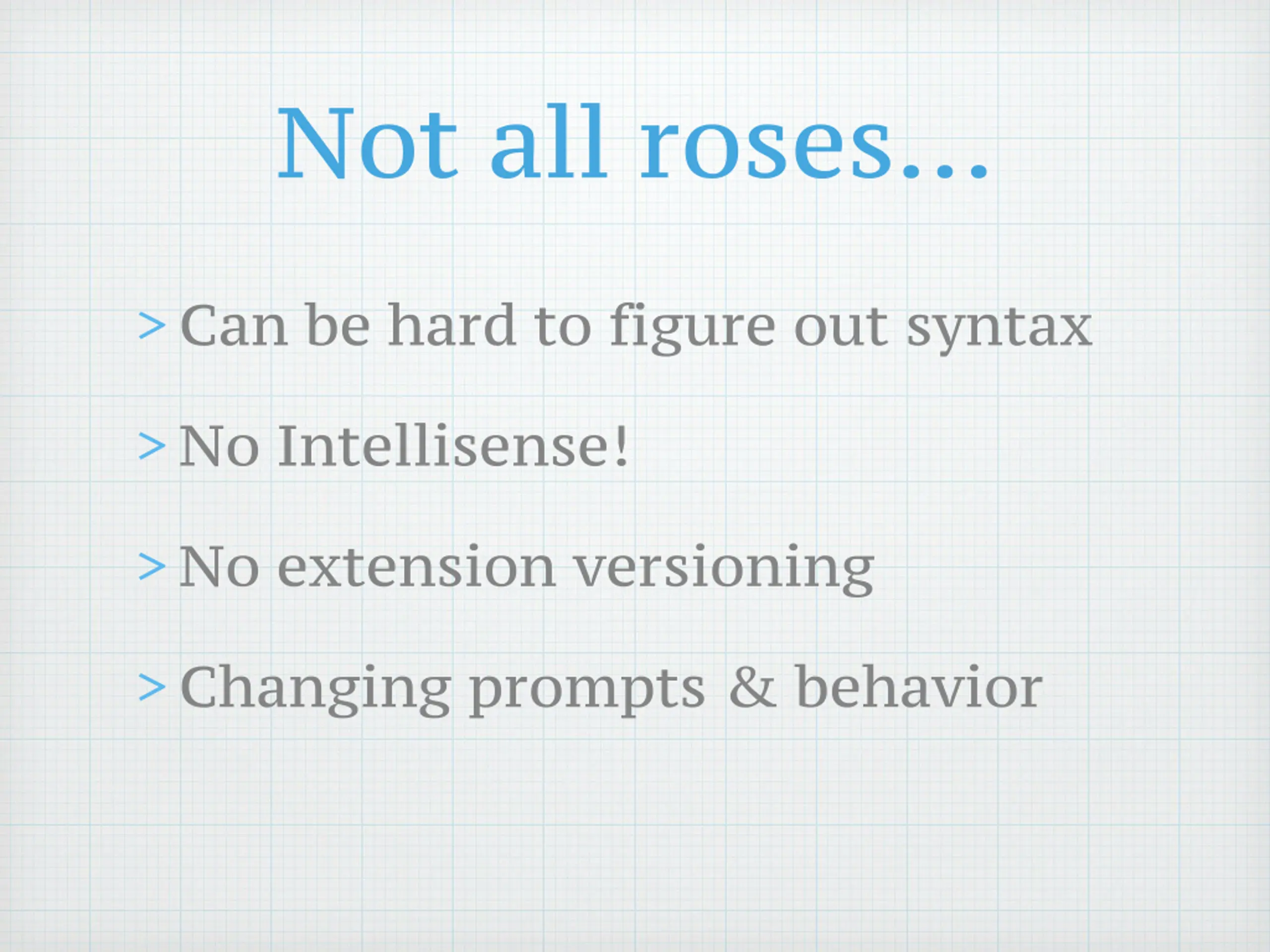 Not all roses...

> Can be hard to figure out syntax

> No Intellisense!

> No extension versioning

> Changing prompts & behavior